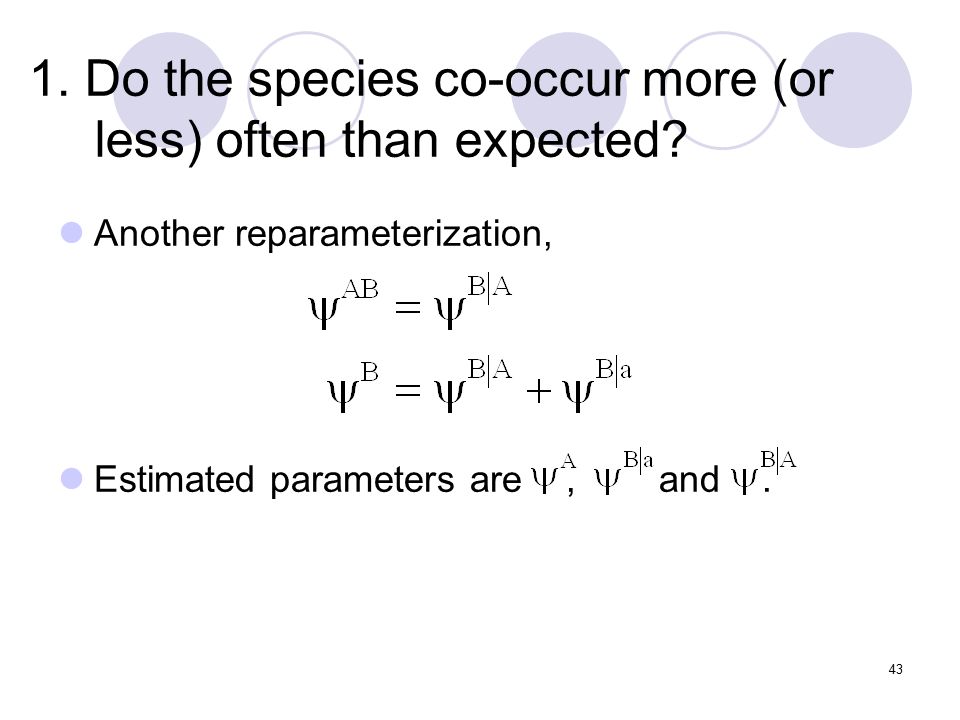 1. Do the species co-occur more (or less) often than expected?

Another reparameterization,

$\psi^{AB} = \psi^{B|A}$

$\psi^{B} = \psi^{B|A} + \psi^{B|a}$

Estimated parameters are $\psi^{A}$, $\psi^{B|a}$ and $\psi^{B|A}$.

43